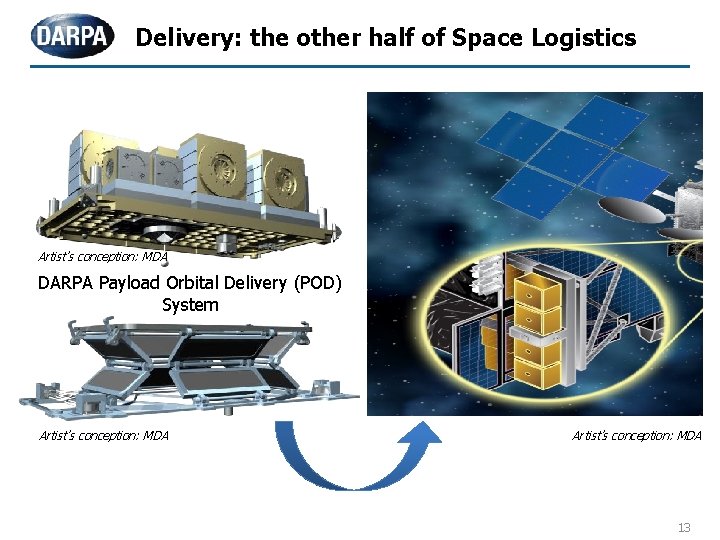 DARPA

Delivery: the other half of Space Logistics

Artist's conception: MDA

DARPA Payload Orbital Delivery (POD) System

Artist's conception: MDA

Artist's conception: MDA

13